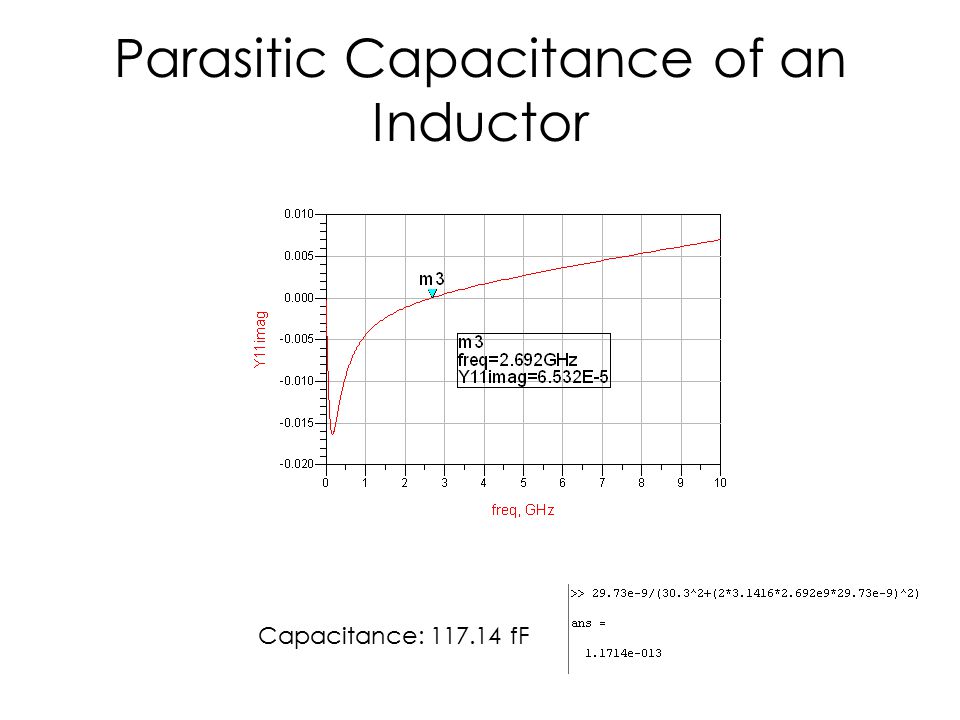 Parasitic Capacitance of an Inductor

0.010
0.005
0.000
-0.005
-0.010
-0.015
-0.020
Y11imag
m3
m3
freq=2.692GHz
Y11imag=6.532E-5
0 1 2 3 4 5 6 7 8 9 10
freq, GHz

Capacitance: 117.14 fF

>> 29.73e-9/(30.3^2+(2*3.1416*2.692e9*29.73e-9)^2)

ans =

1.1714e-013